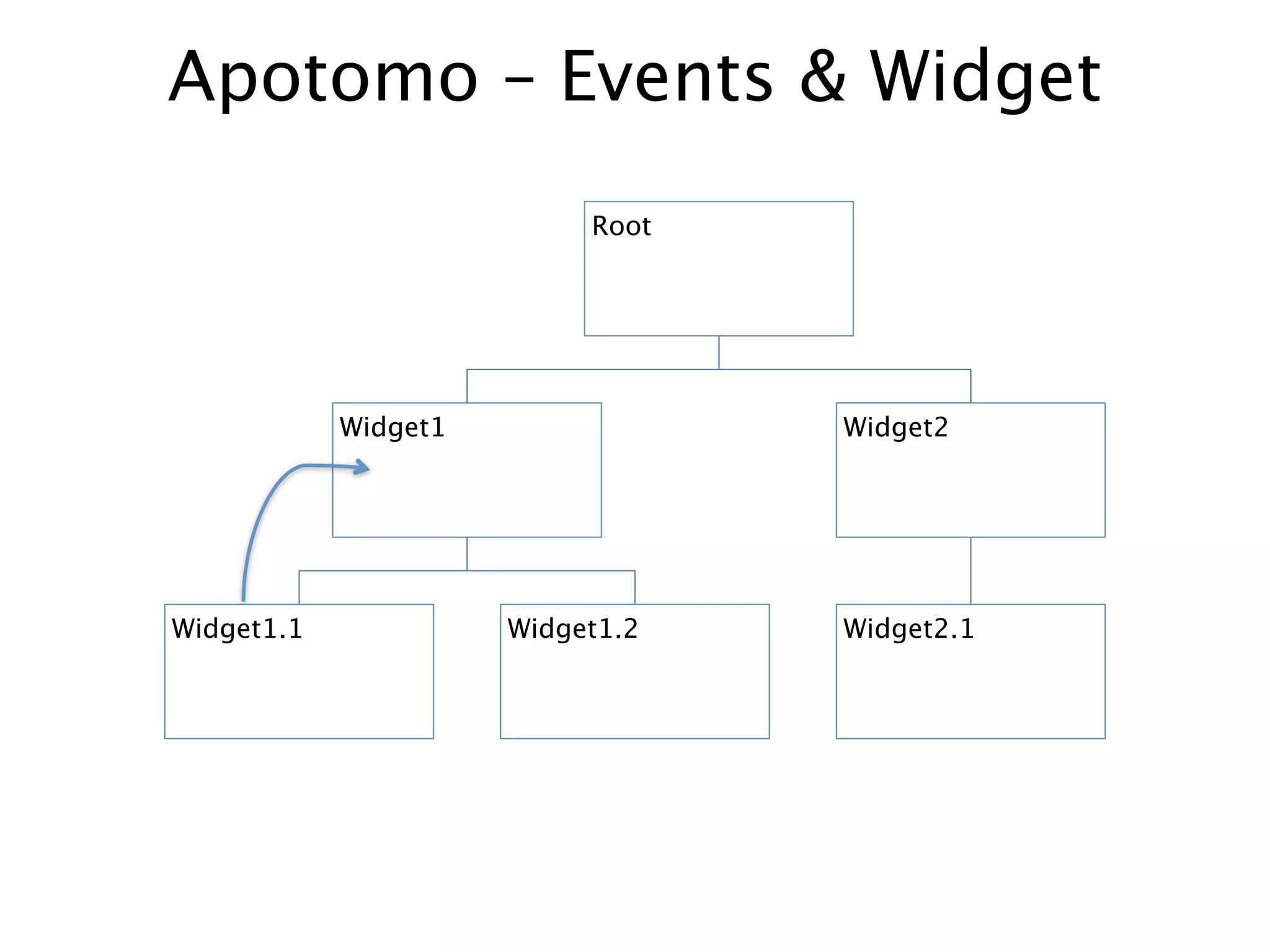 Apotomo – Events & Widget

Root

Widget1

Widget2

Widget1.1

Widget1.2

Widget2.1